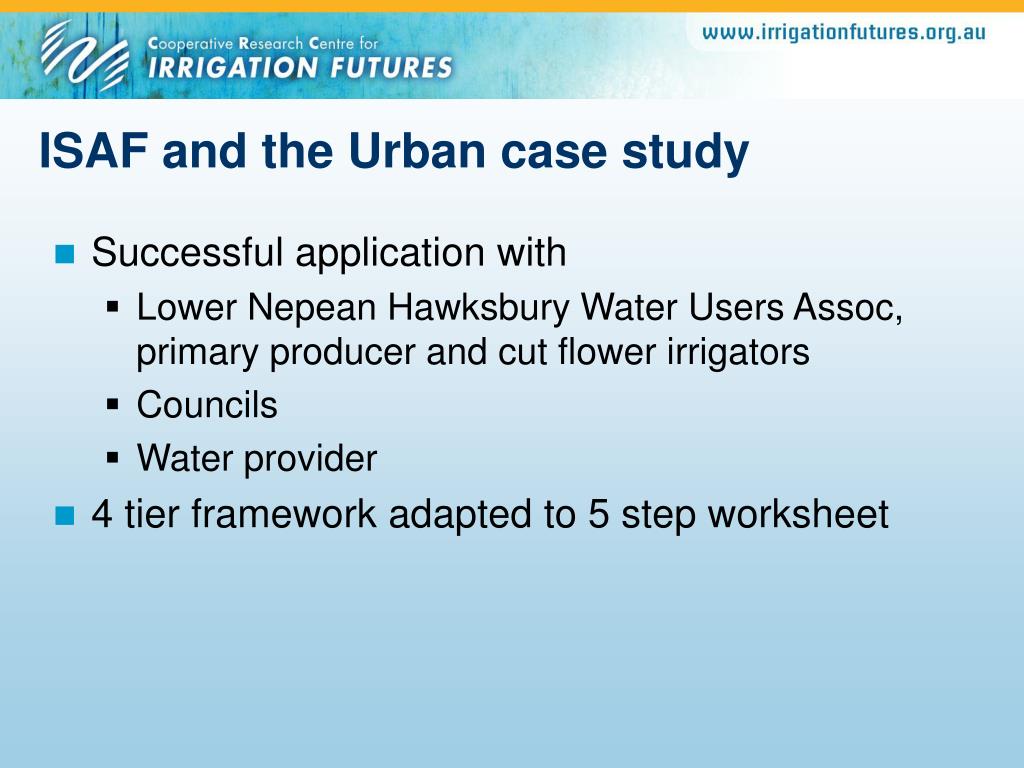 Cooperative Research Centre for
IRRIGATION FUTURES

www.irrigationfutures.org.au

ISAF and the Urban case study

Successful application with
Lower Nepean Hawksbury Water Users Assoc, primary producer and cut flower irrigators
Councils
Water provider
4 tier framework adapted to 5 step worksheet